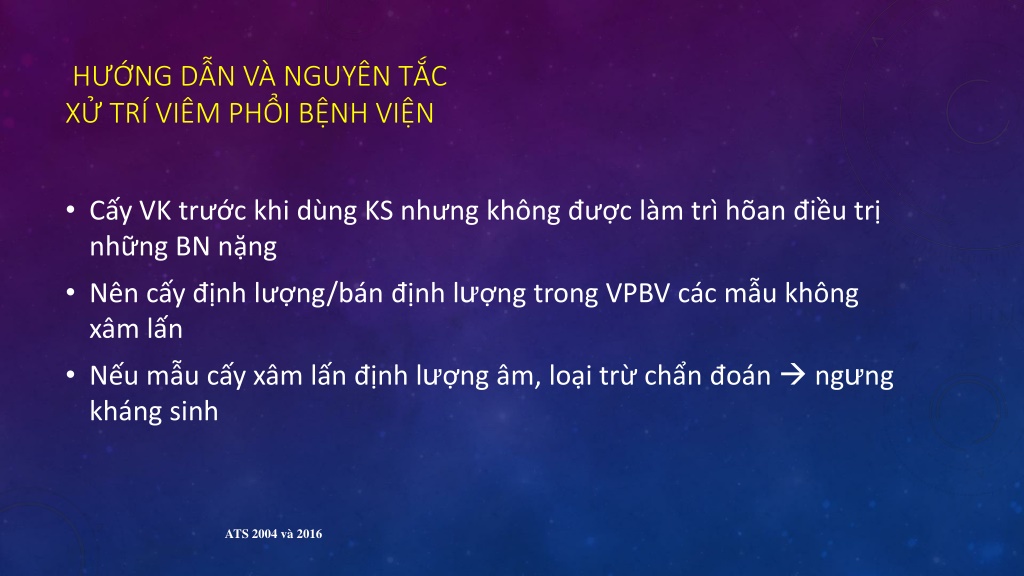 HƯỚNG DẪN VÀ NGUYÊN TẮC
XỬ TRÍ VIÊM PHỔI BỆNH VIỆN

• Cấy VK trước khi dùng KS nhưng không được làm trì hõan điều trị những BN nặng
• Nên cấy định lượng/bán định lượng trong VPBV các mẫu không xâm lấn
• Nếu mẫu cấy xâm lấn định lượng âm, loại trừ chẩn đoán → ngưng kháng sinh

ATS 2004 và 2016